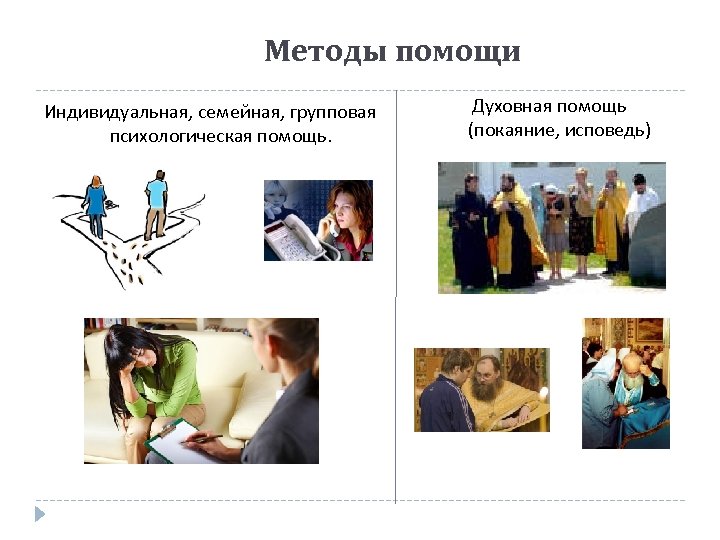 Методы помощи

Индивидуальная, семейная, групповая психологическая помощь.

Духовная помощь (покаяние, исповедь)